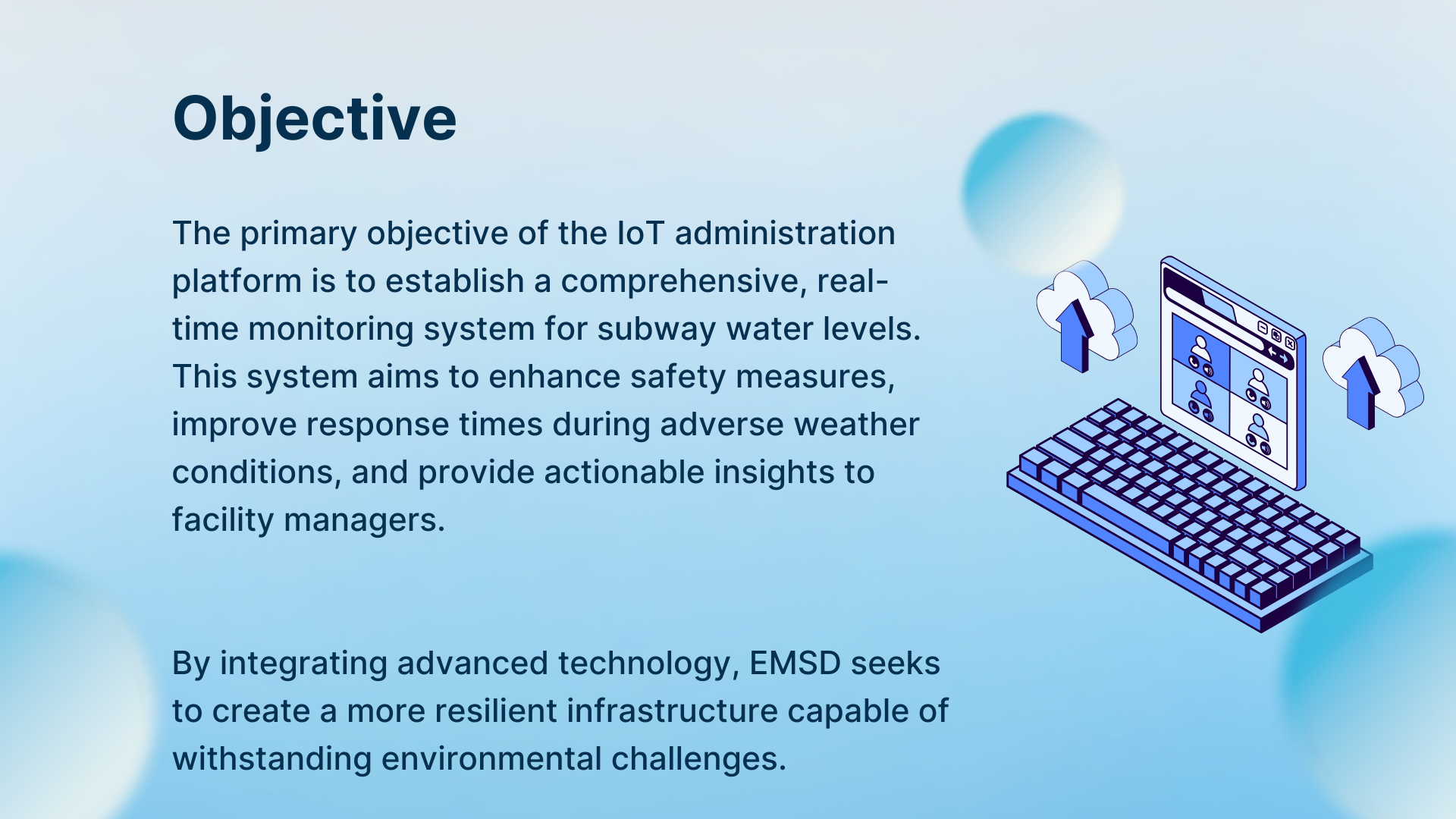 Objective

The primary objective of the IoT administration platform is to establish a comprehensive, real-time monitoring system for subway water levels. This system aims to enhance safety measures, improve response times during adverse weather conditions, and provide actionable insights to facility managers.

By integrating advanced technology, EMSD seeks to create a more resilient infrastructure capable of withstanding environmental challenges.